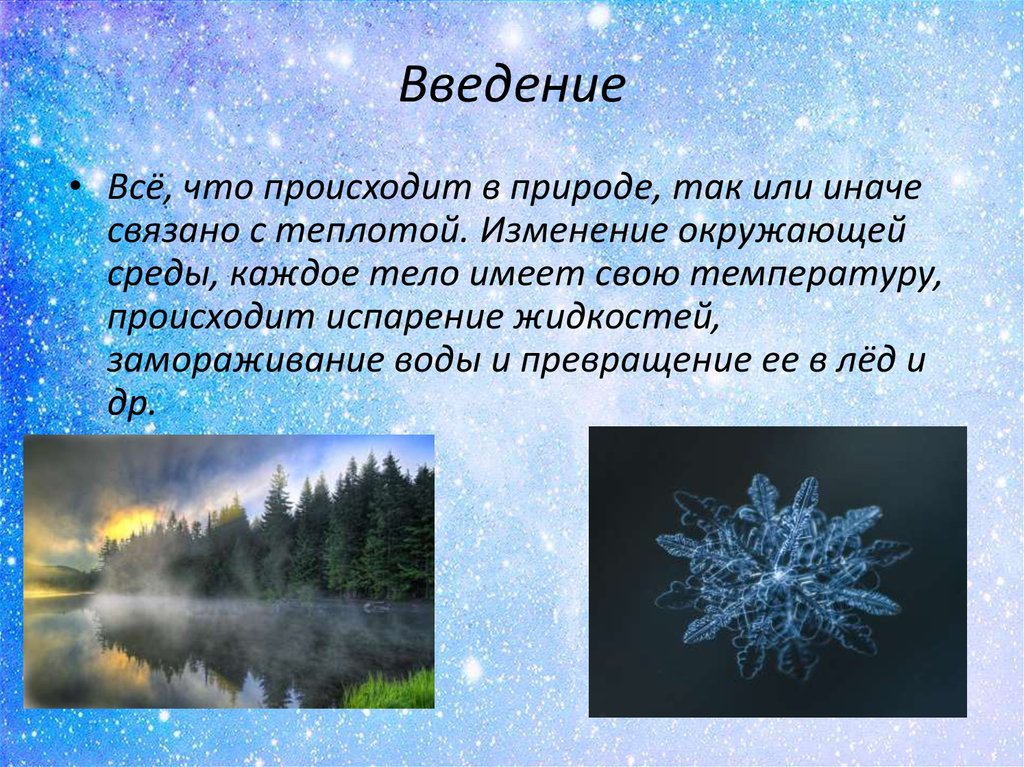 Введение

• Всё, что происходит в природе, так или иначе связано с теплотой. Изменение окружающей среды, каждое тело имеет свою температуру, происходит испарение жидкостей, замораживание воды и превращение ее в лёд и др.